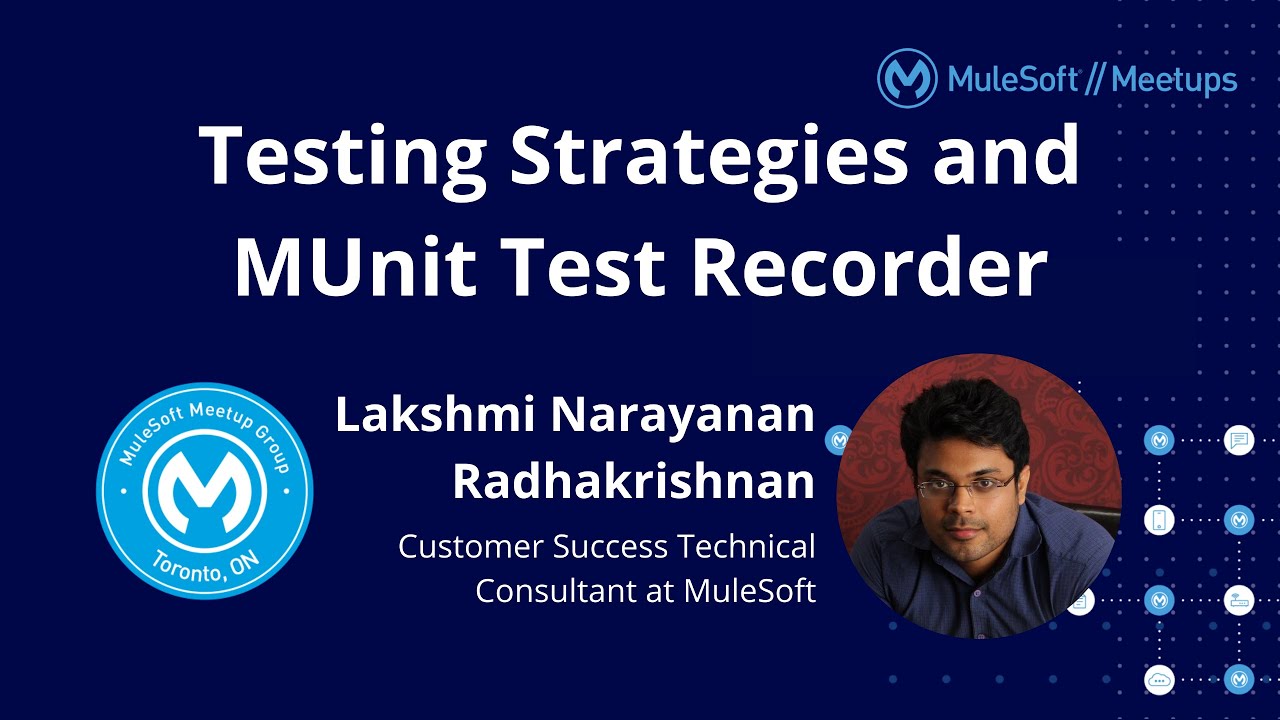 MuleSoft // Meetups

Testing Strategies and MUnit Test Recorder

MuleSoft Meetup Group
Toronto, ON

Lakshmi Narayanan Radhakrishnan

Customer Success Technical Consultant at MuleSoft